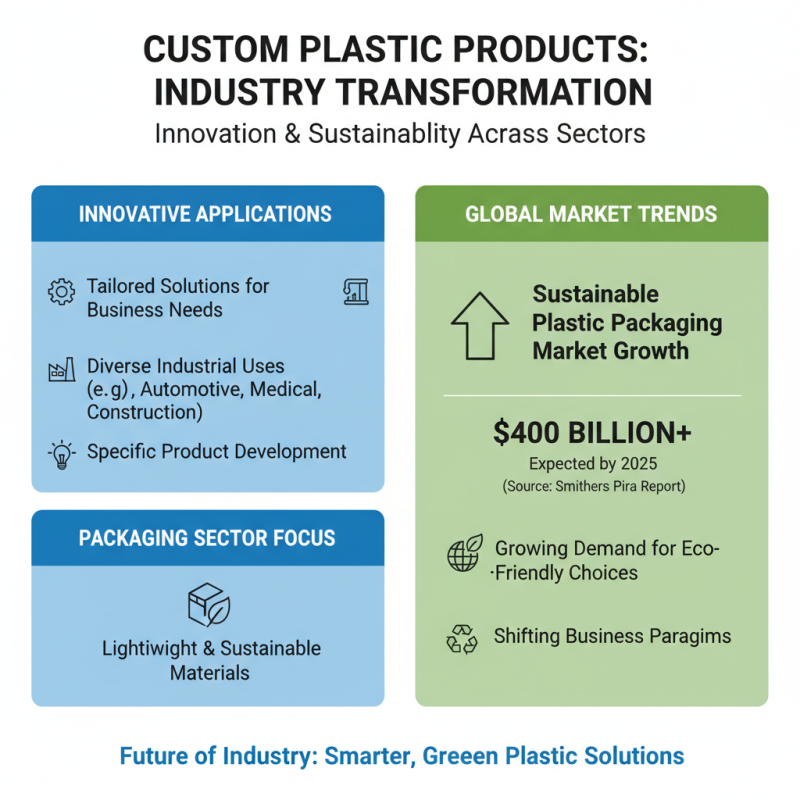 CUSTOM PLASTIC PRODUCTS: INDUSTRY TRANSFORMATION
Innovation & Sustainablity Acrass Sectors

INNOVATIVE APPLICATIONS

Tailored Solutions for Business Needs

Diverse Industrial Uses (e.g), Automotive, Medical, Construction)

Specific Product Development

PACKAGING SECTOR FOCUS

Lightiwight & Sustainable Materials

GLOBAL MARKET TRENDS

Sustainable Plastic Packaging Market Growth

$400 BILLION+
Expected by 2025
(Source: Smithers Pira Report)

Growing Demand for Eco-Friendly Choices

Shifting Business Paragims

Future of Industry: Smarter, Greeen Plastic Solutions